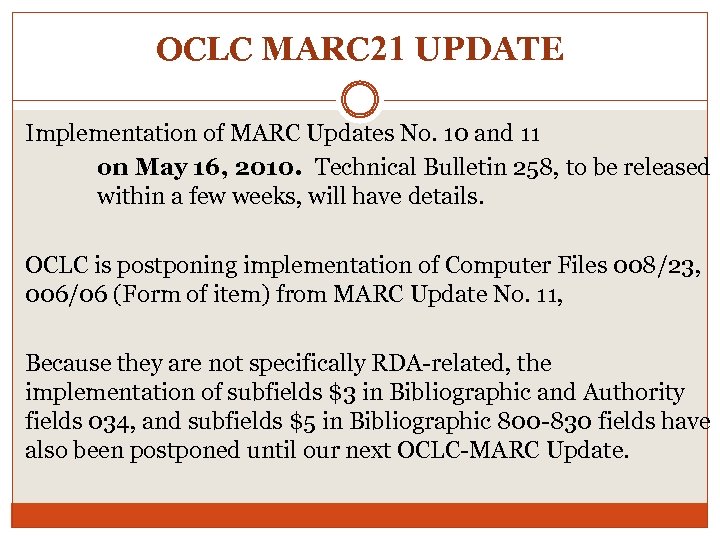 OCLC MARC21 UPDATE

Implementation of MARC Updates No. 10 and 11 on May 16, 2010. Technical Bulletin 258, to be released within a few weeks, will have details.

OCLC is postponing implementation of Computer Files 008/23, 006/06 (Form of item) from MARC Update No. 11,

Because they are not specifically RDA-related, the implementation of subfields \$3 in Bibliographic and Authority fields 034, and subfields \$5 in Bibliographic 800-830 fields have also been postponed until our next OCLC-MARC Update.